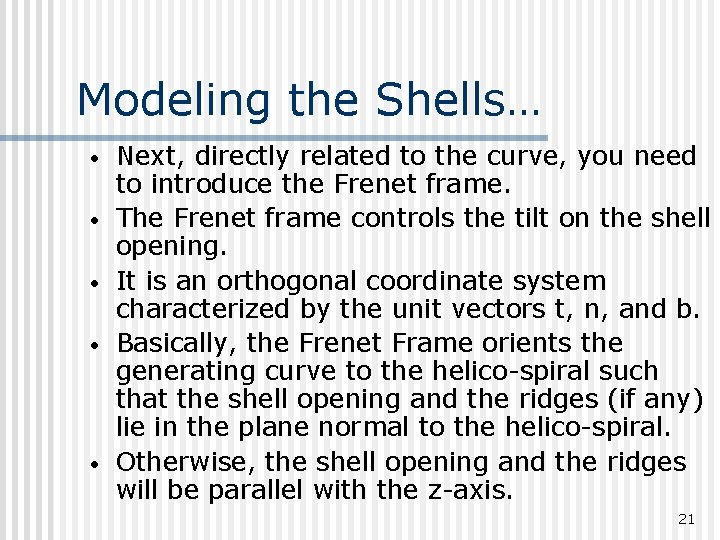 Modeling the Shells…

• Next, directly related to the curve, you need to introduce the Frenet frame.
• The Frenet frame controls the tilt on the shell opening.
• It is an orthogonal coordinate system characterized by the unit vectors t, n, and b.
• Basically, the Frenet Frame orients the generating curve to the helico-spiral such that the shell opening and the ridges (if any) lie in the plane normal to the helico-spiral.
• Otherwise, the shell opening and the ridges will be parallel with the z-axis.

21